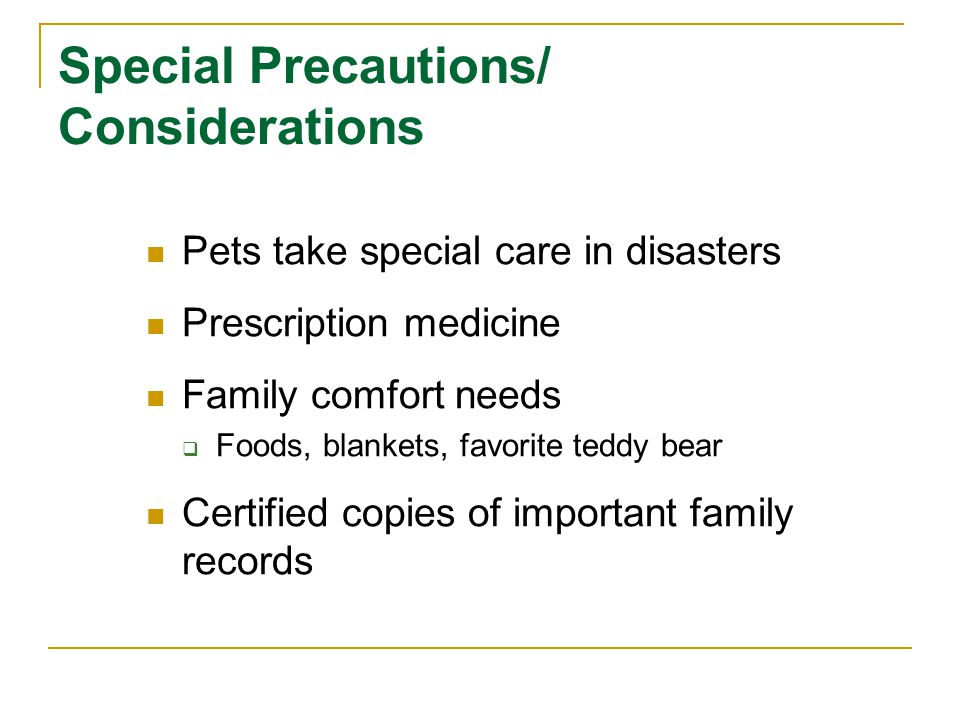 Special Precautions/ Considerations

- Pets take special care in disasters
- Prescription medicine
- Family comfort needs
  - Foods, blankets, favorite teddy bear
- Certified copies of important family records